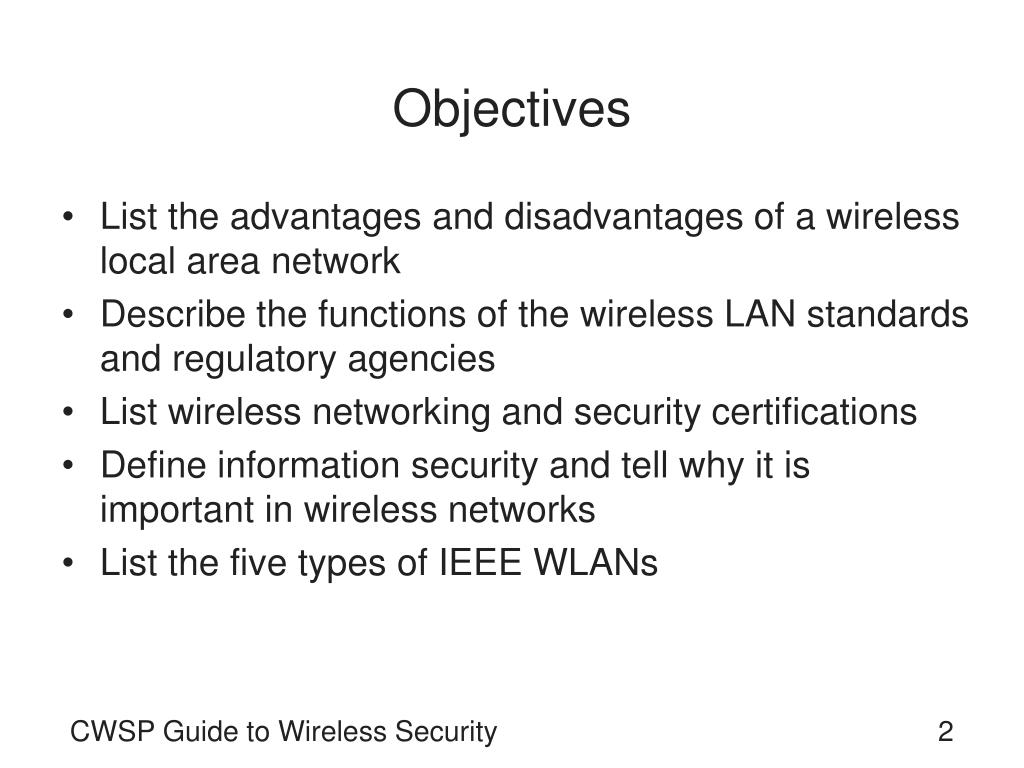 Objectives

• List the advantages and disadvantages of a wireless local area network
• Describe the functions of the wireless LAN standards and regulatory agencies
• List wireless networking and security certifications
• Define information security and tell why it is important in wireless networks
• List the five types of IEEE WLANs

CWSP Guide to Wireless Security

2